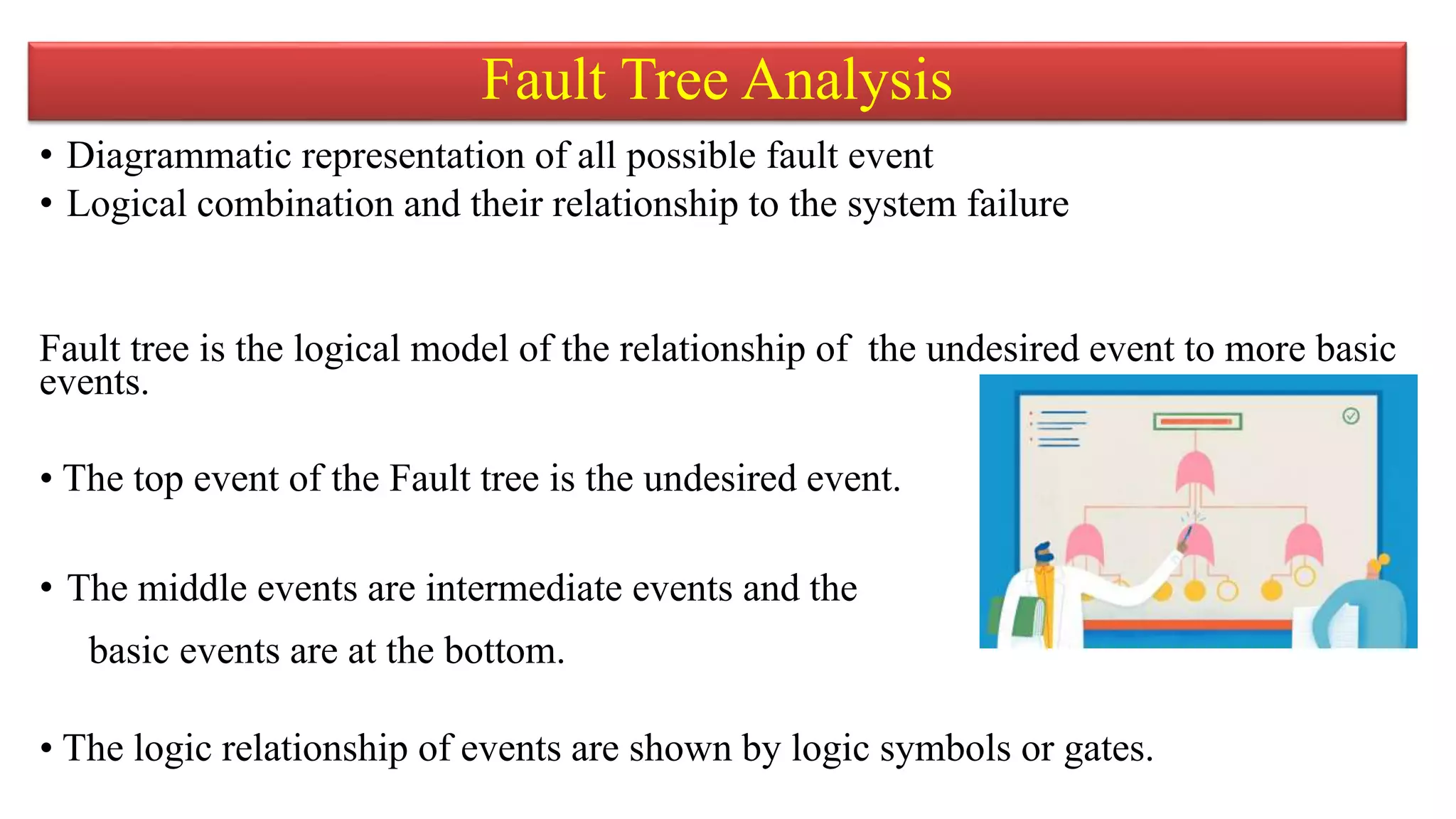 Fault Tree Analysis

• Diagrammatic representation of all possible fault event
• Logical combination and their relationship to the system failure

Fault tree is the logical model of the relationship of the undesired event to more basic events.

• The top event of the Fault tree is the undesired event.

• The middle events are intermediate events and the basic events are at the bottom.

• The logic relationship of events are shown by logic symbols or gates.